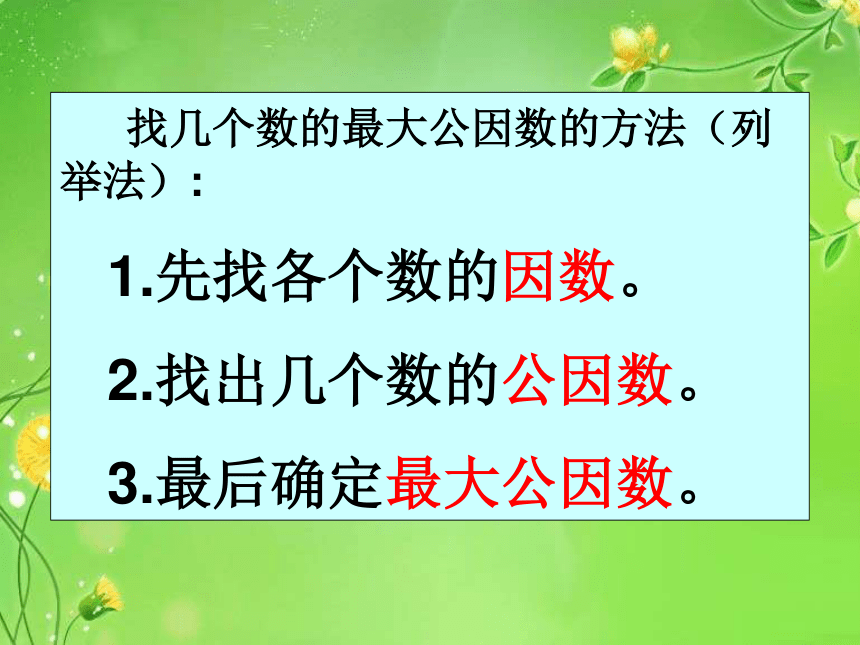 找几个数的最大公因数的方法（列举法）：

1.先找各个数的因数。

2.找出几个数的公因数。

3.最后确定最大公因数。